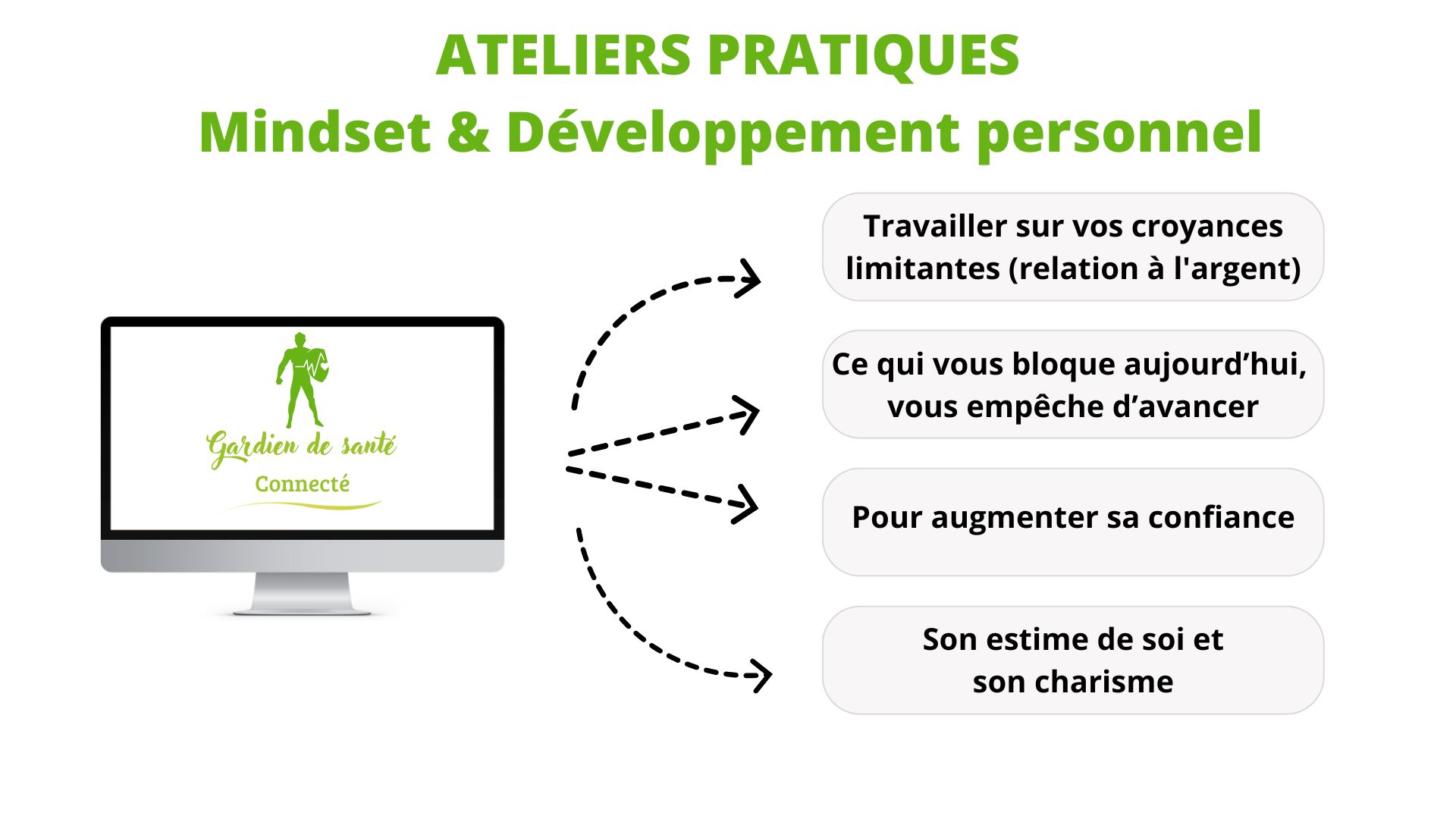 ATELIERS PRATIQUES
Mindset & Développement personnel

Gardien de santé
Connecté

Travailler sur vos croyances limitantes (relation à l'argent)

Ce qui vous bloque aujourd’hui, vous empêche d’avancer

Pour augmenter sa confiance

Son estime de soi et son charisme